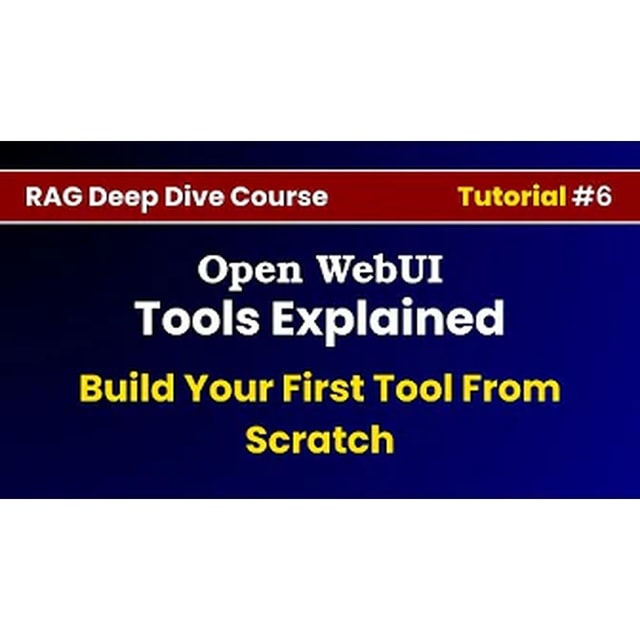 RAG Deep Dive Course Tutorial #6

Open WebUI
Tools Explained

Build Your First Tool From Scratch